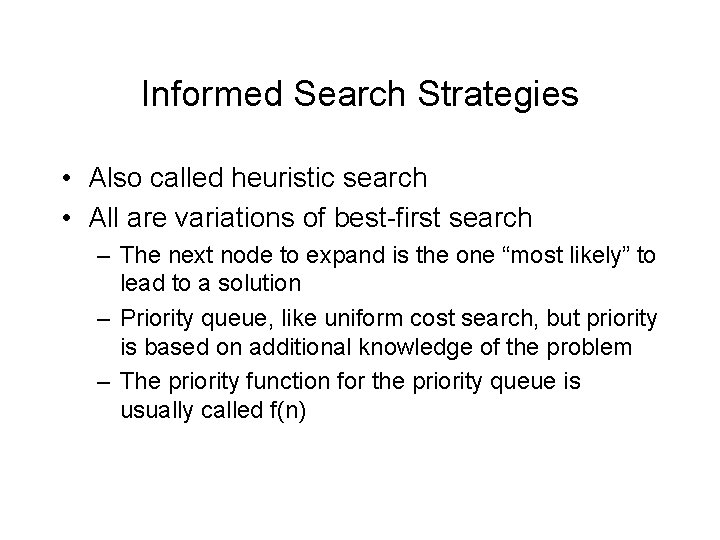 Informed Search Strategies

• Also called heuristic search
• All are variations of best-first search
– The next node to expand is the one “most likely” to lead to a solution
– Priority queue, like uniform cost search, but priority is based on additional knowledge of the problem
– The priority function for the priority queue is usually called f(n)